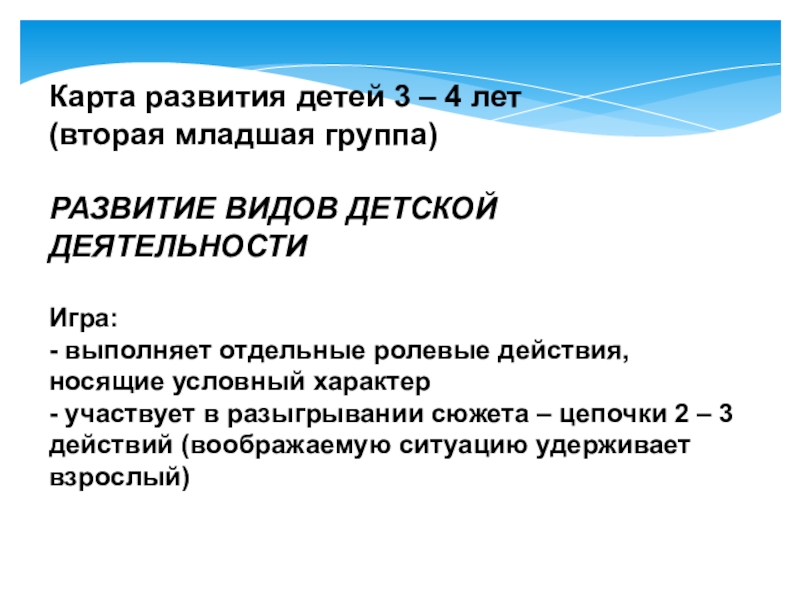 Карта развития детей 3 – 4 лет
(вторая младшая группа)

РАЗВИТИЕ ВИДОВ ДЕТСКОЙ ДЕЯТЕЛЬНОСТИ

Игра:
- выполняет отдельные ролевые действия, носящие условный характер
- участвует в разыгрывании сюжета – цепочки 2 – 3 действий (воображаемую ситуацию удерживает взрослый)